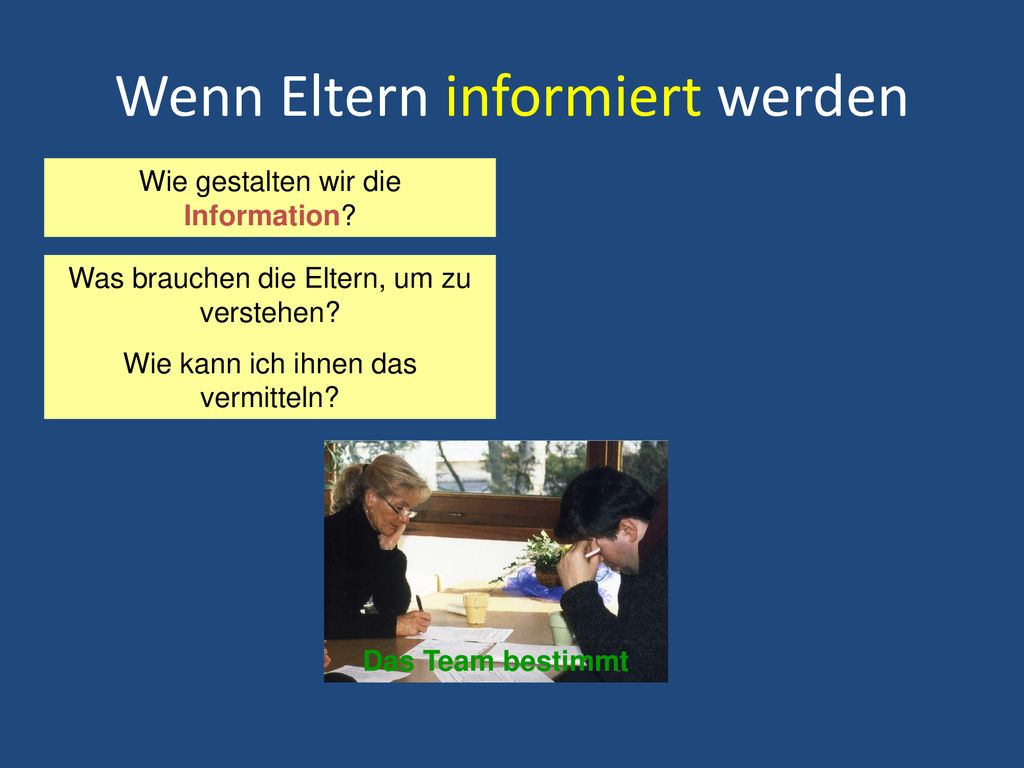 Wenn Eltern informiert werden

Wie gestalten wir die Information?

Was brauchen die Eltern, um zu verstehen?

Wie kann ich ihnen das vermitteln?

Das Team bestimmt